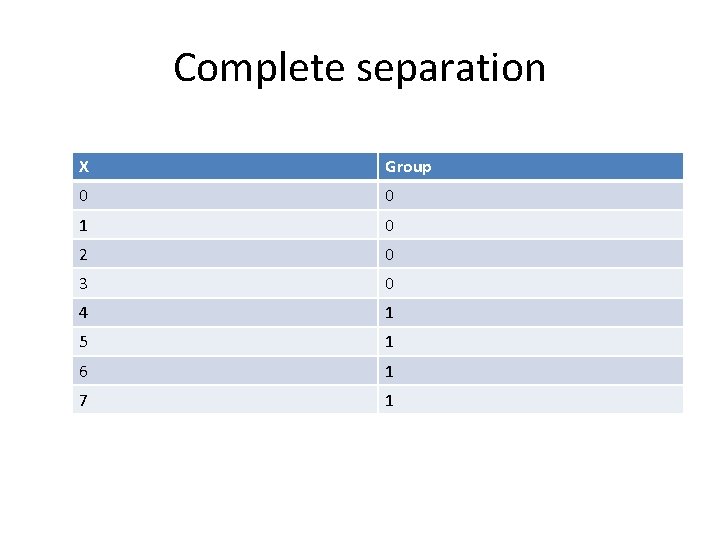 Complete separation

| X | Group |
|---|---|
| 0 | 0 |
| 1 | 0 |
| 2 | 0 |
| 3 | 0 |
| 4 | 1 |
| 5 | 1 |
| 6 | 1 |
| 7 | 1 |